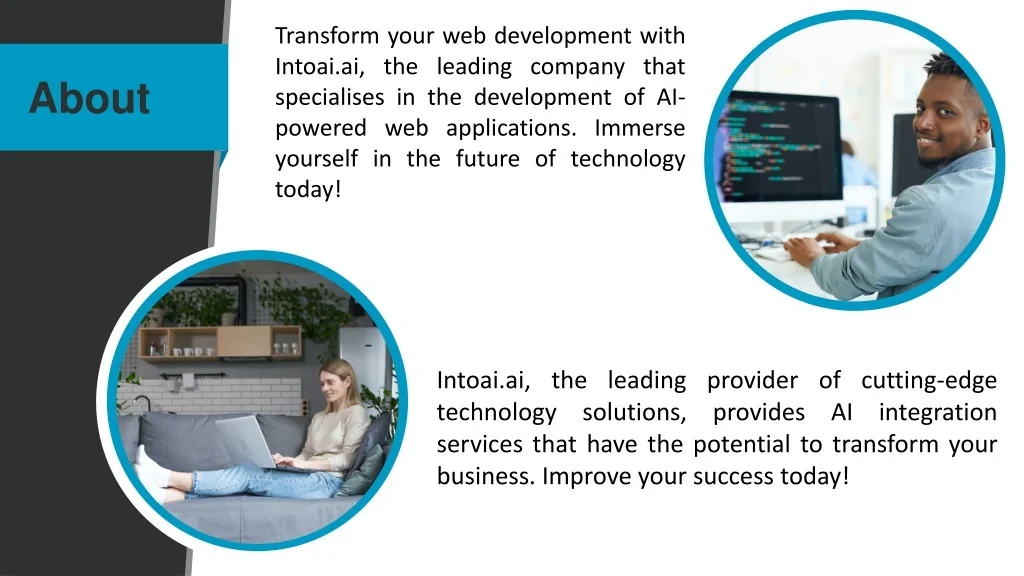 About

Transform your web development with Intoai.ai, the leading company that specialises in the development of AI-powered web applications. Immerse yourself in the future of technology today!

Intoai.ai, the leading provider of cutting-edge technology solutions, provides AI integration services that have the potential to transform your business. Improve your success today!